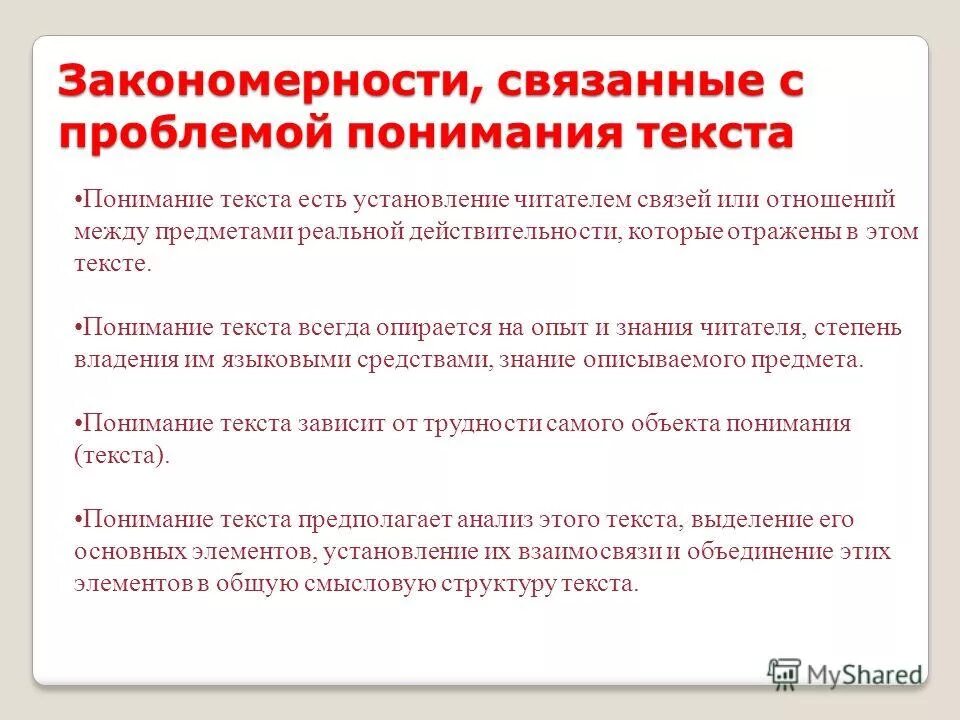 Закономерности, связанные с проблемой понимания текста

•Понимание текста есть установление читателем связей или отношений между предметами реальной действительности, которые отражены в этом тексте.

•Понимание текста всегда опирается на опыт и знания читателя, степень владения им языковыми средствами, знание описываемого предмета.

•Понимание текста зависит от трудности самого объекта понимания (текста).

•Понимание текста предполагает анализ этого текста, выделение его основных элементов, установление их взаимосвязи и объединение этих элементов в общую смысловую структуру текста.

MyShared